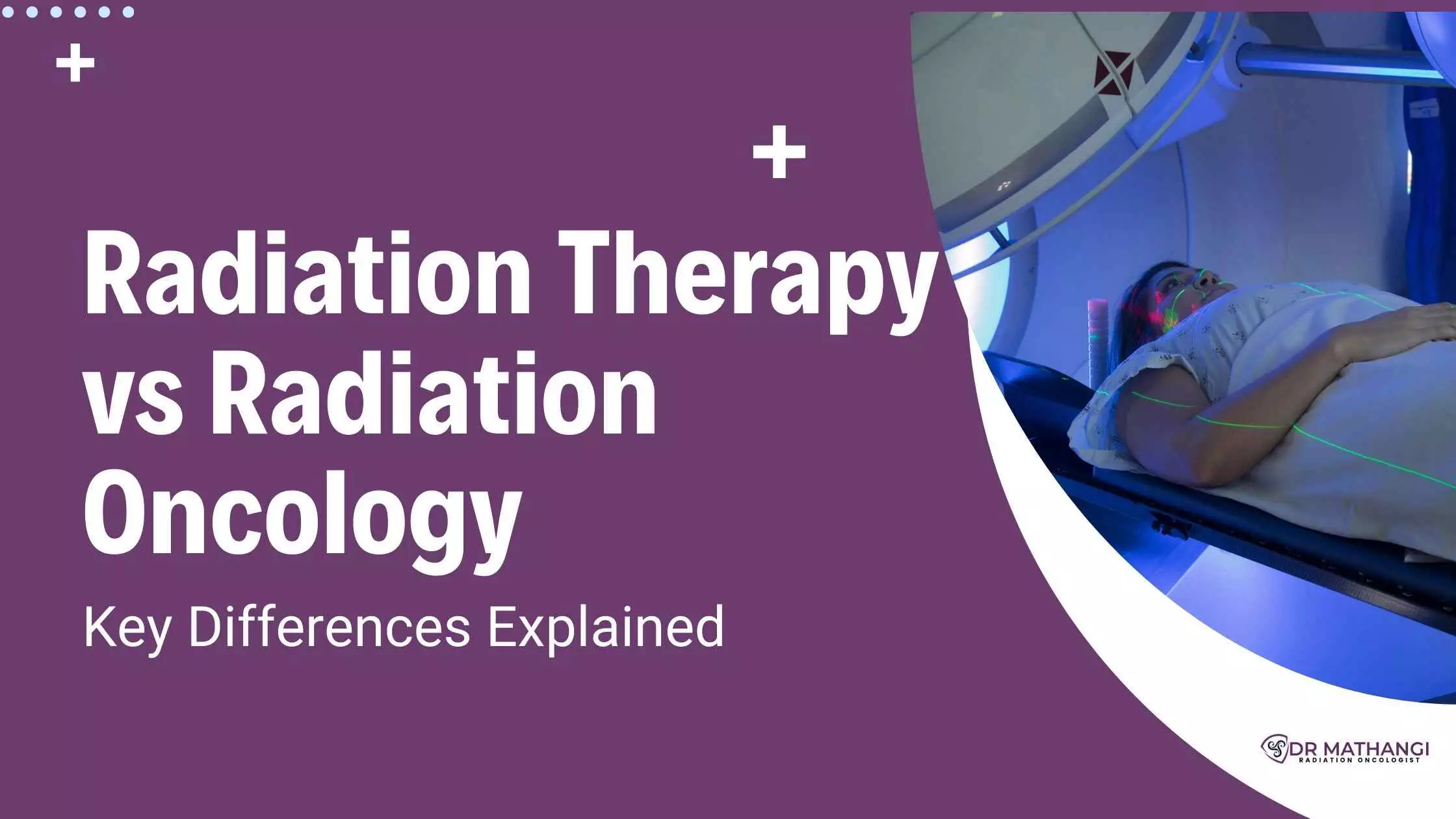 Radiation Therapy vs Radiation Oncology

Key Differences Explained

DR MATHANGI
RADIATION ONCOLOGIST